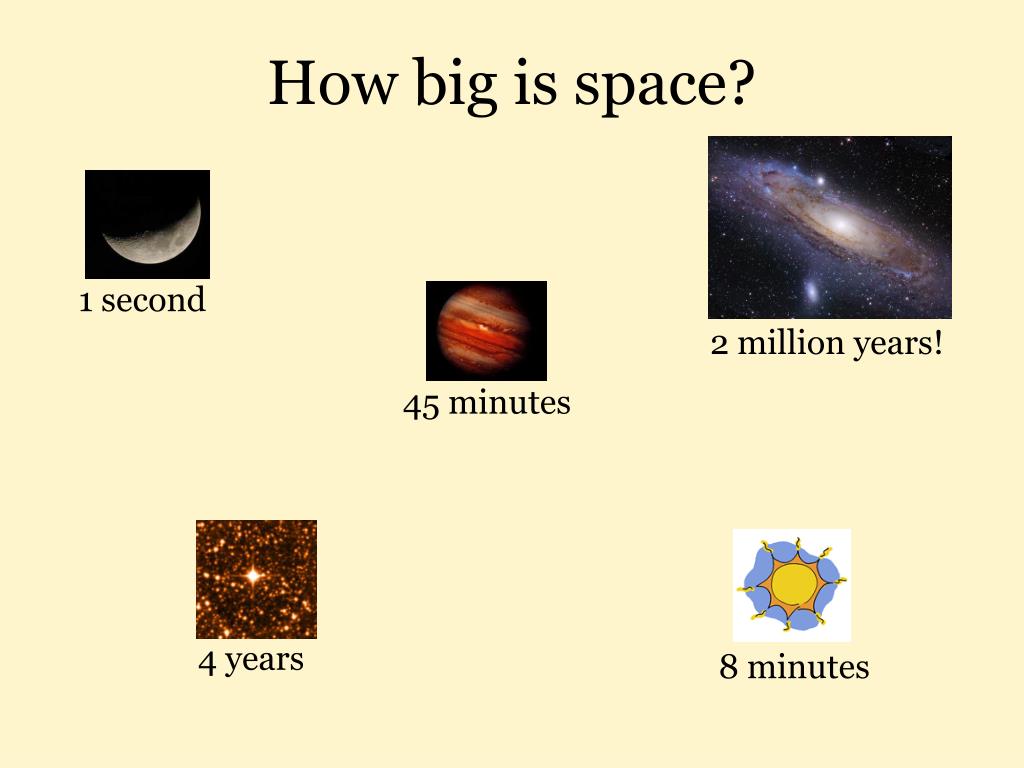 How big is space?

1 second

45 minutes

2 million years!

4 years

8 minutes